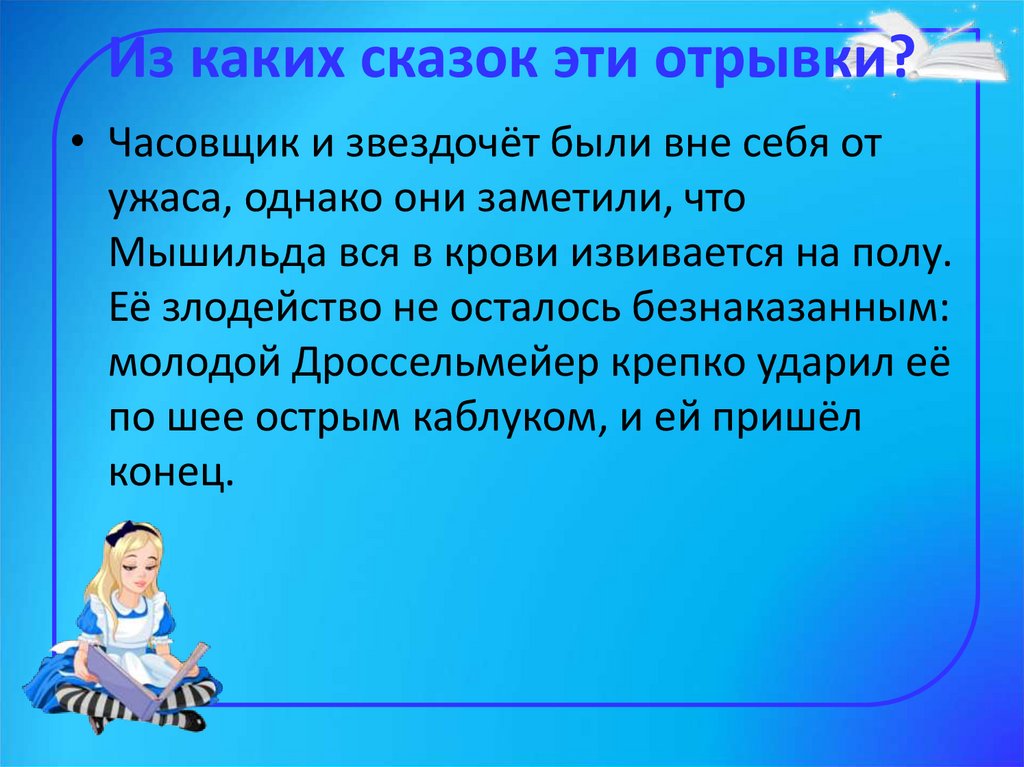 Из каких сказок эти отрывки?

• Часовщик и звездочёт были вне себя от ужаса, однако они заметили, что Мышильда вся в крови извивается на полу. Её злодейство не осталось безнаказанным: молодой Дроссельмейер крепко ударил её по шее острым каблуком, и ей пришёл конец.